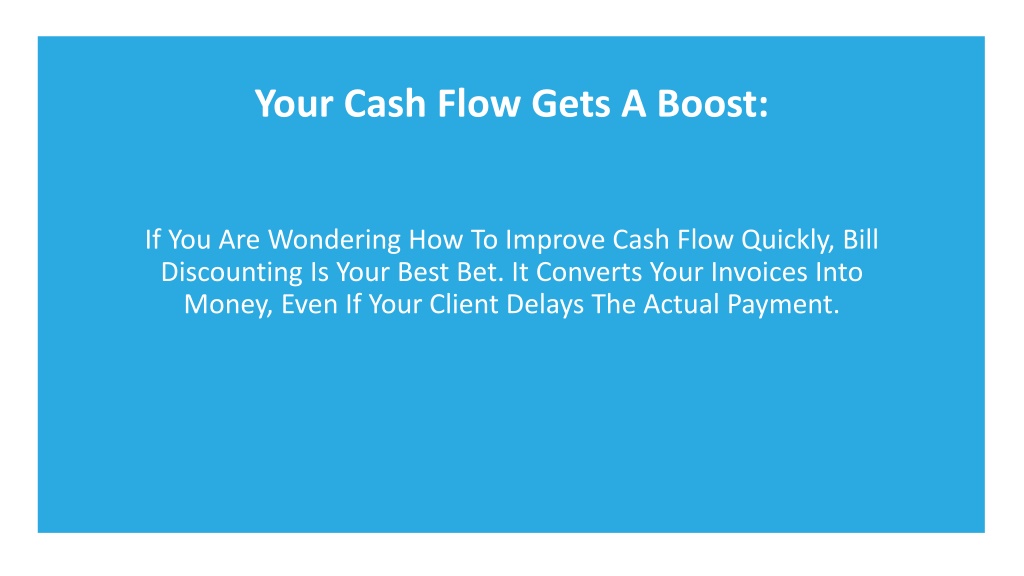 Your Cash Flow Gets A Boost:

If You Are Wondering How To Improve Cash Flow Quickly, Bill Discounting Is Your Best Bet. It Converts Your Invoices Into Money, Even If Your Client Delays The Actual Payment.